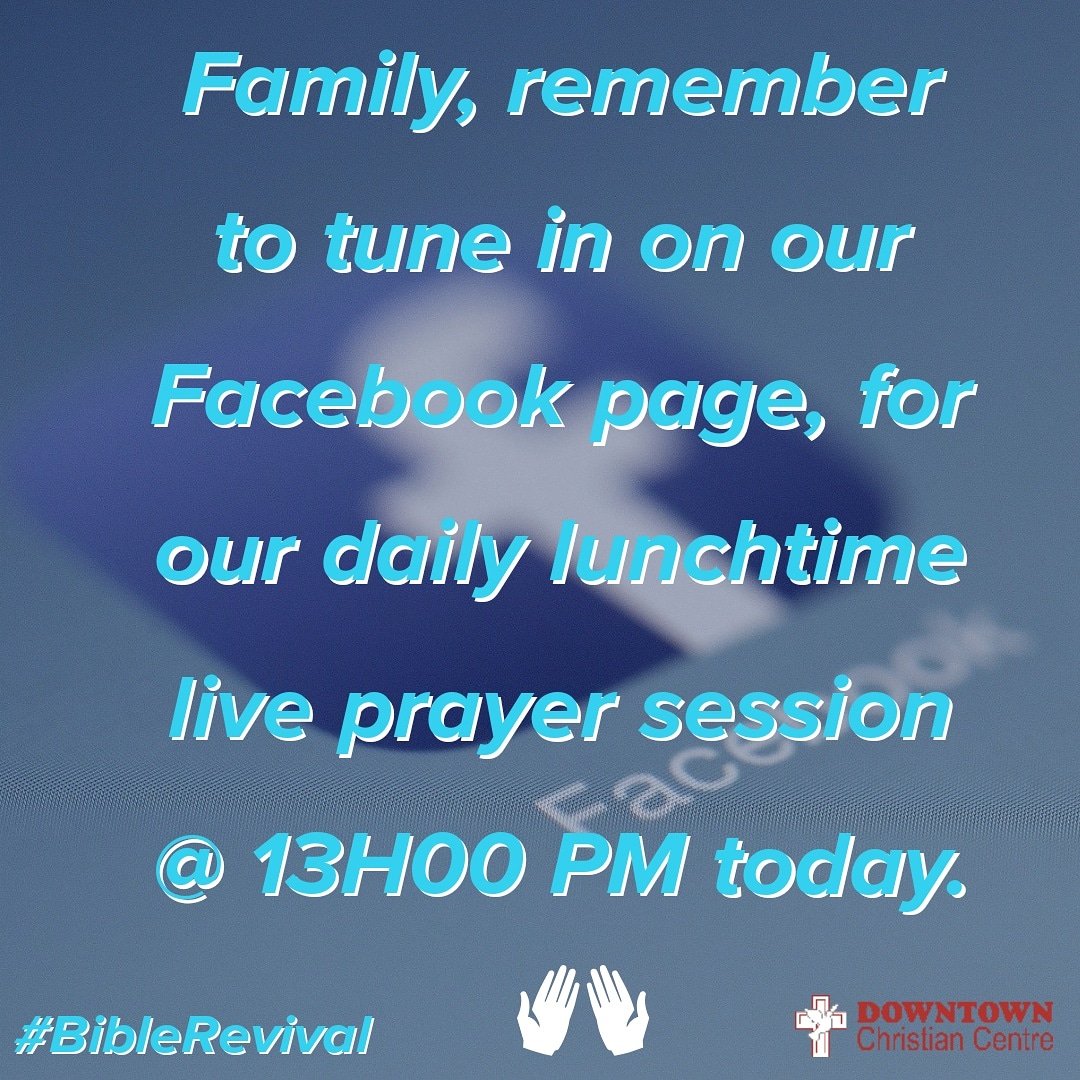 Family, remember to tune in on our Facebook page, for our daily lunchtime live prayer session @ 13H00 PM today.

Facebook

#BibleRevival

DOWNTOWN
Christian Centre